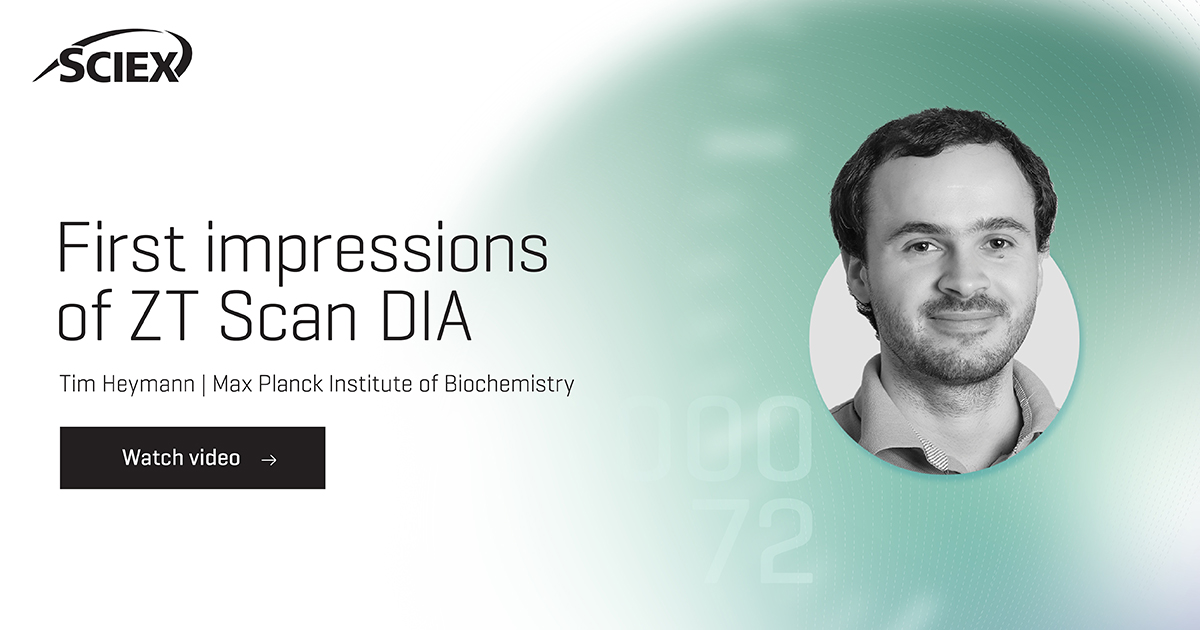 SCIEX

First impressions of ZT Scan DIA

Tim Heymann | Max Planck Institute of Biochemistry

Watch video →

000
72